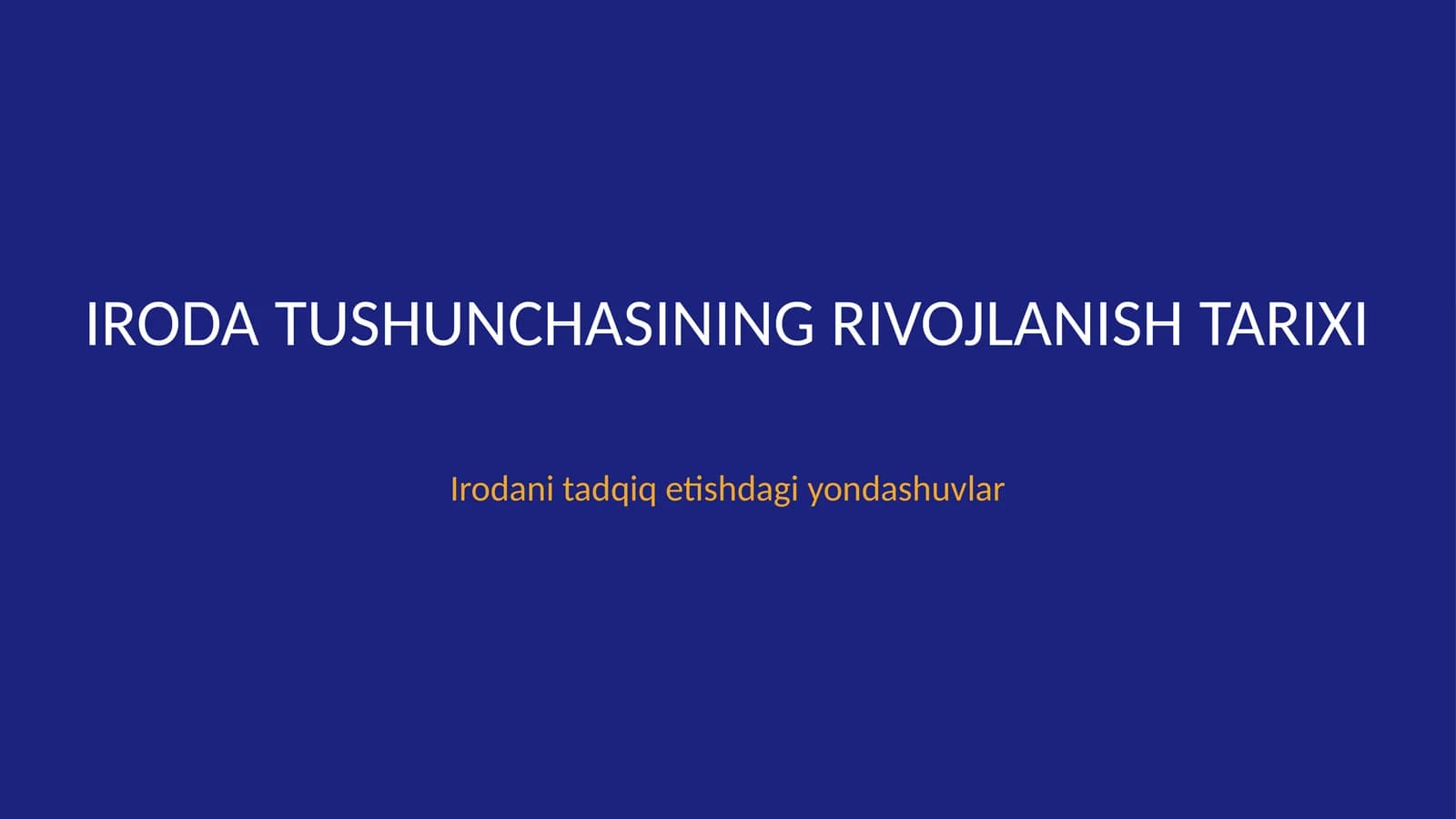 IRODA TUSHUNCHASINING RIVOJLANISH TARIXI

Irodani tadqiq etishdagi yondashuvlar